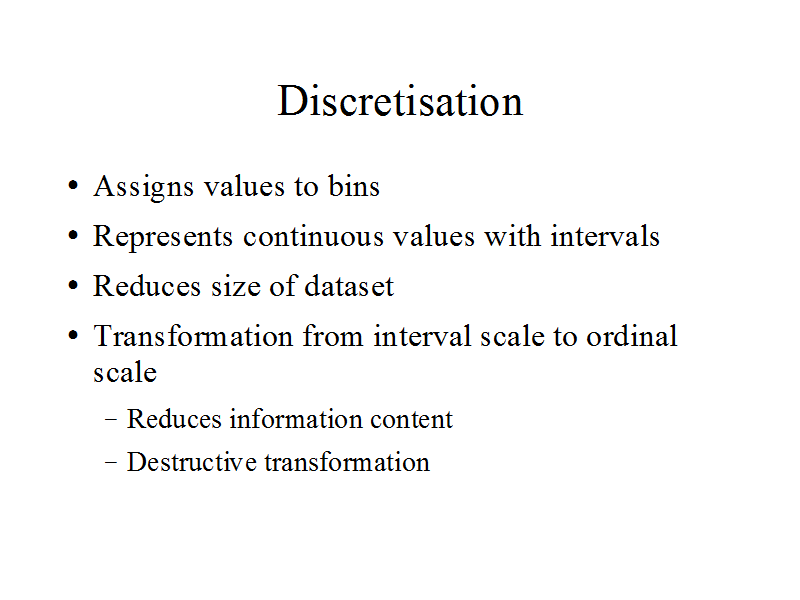 Discretisation

• Assigns values to bins
• Represents continuous values with intervals
• Reduces size of dataset
• Transformation from interval scale to ordinal scale
  – Reduces information content
  – Destructive transformation